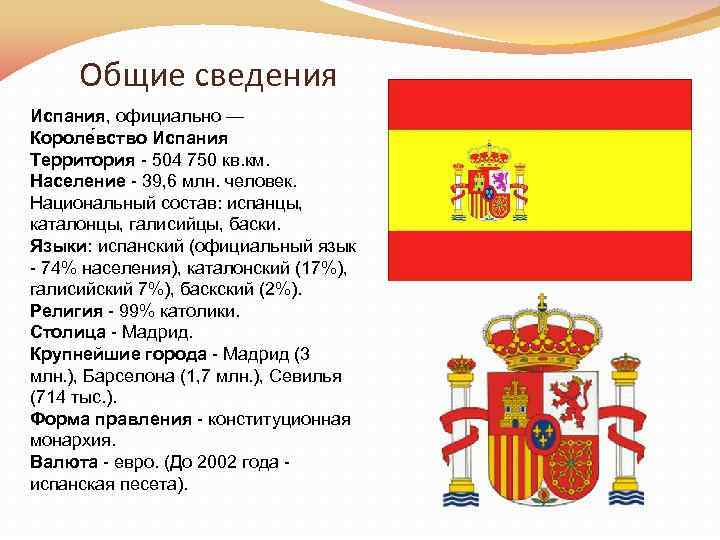 Общие сведения

Испания, официально — Короле́вство Испания
Территория - 504 750 кв.км.
Население - 39,6 млн. человек.
Национальный состав: испанцы, каталонцы, галисийцы, баски.
Языки: испанский (официальный язык - 74% населения), каталонский (17%), галисийский 7%), баскский (2%).
Религия - 99% католики.
Столица - Мадрид.
Крупнейшие города - Мадрид (3 млн.), Барселона (1,7 млн.), Севилья (714 тыс.).
Форма правления - конституционная монархия.
Валюта - евро. (До 2002 года - испанская песета).